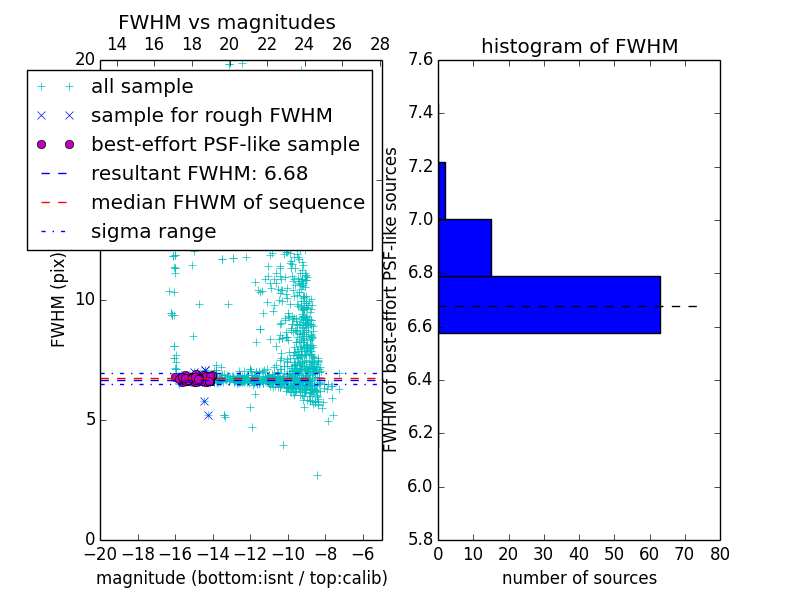 FWHM vs magnitudes

14 16 18 20 22 24 26 28

20

all sample

sample for rough FWHM

best-effort PSF-like sample

resultant FWHM: 6.68

median FHWM of sequence

sigma range

FWHM (pix)

10

5

0

−20 −18 −16 −14 −12 −10 −8 −6

magnitude (bottom:isnt / top:calib)

histogram of FWHM

7.6

7.4

7.2

7.0

6.8

6.6

6.4

6.2

6.0

5.8

FWHM of best-effort PSF-like sources

0 10 20 30 40 50 60 70 80

number of sources